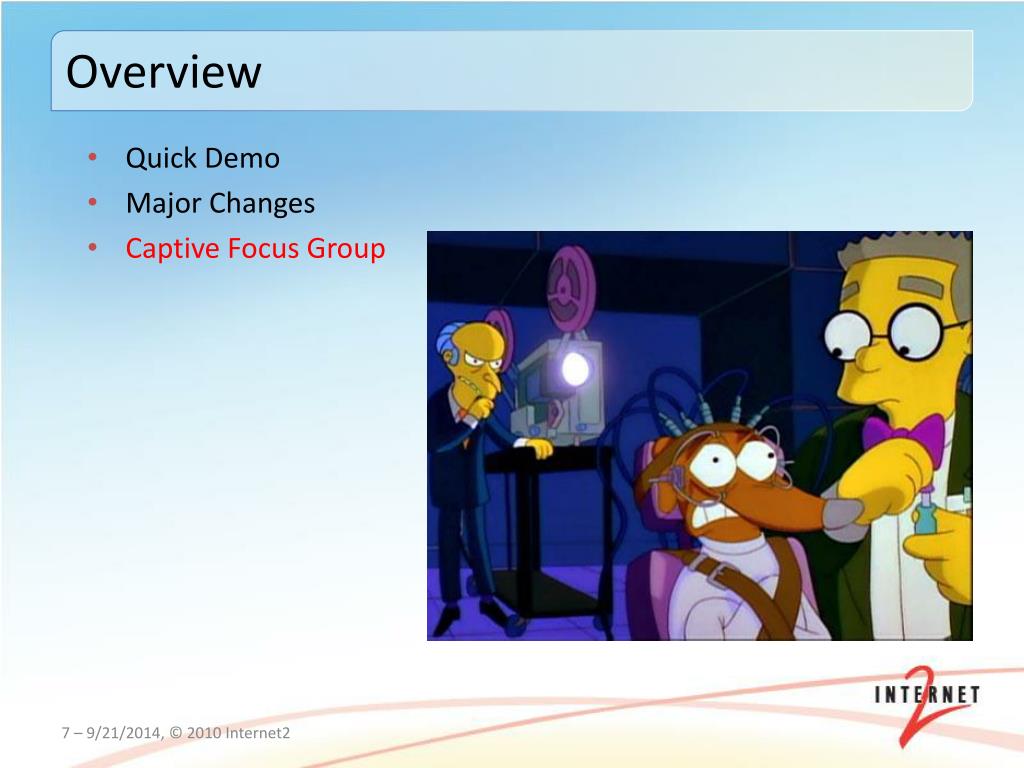 Overview

• Quick Demo
• Major Changes
• Captive Focus Group

INTERNET 2

7 – 9/21/2014, © 2010 Internet2